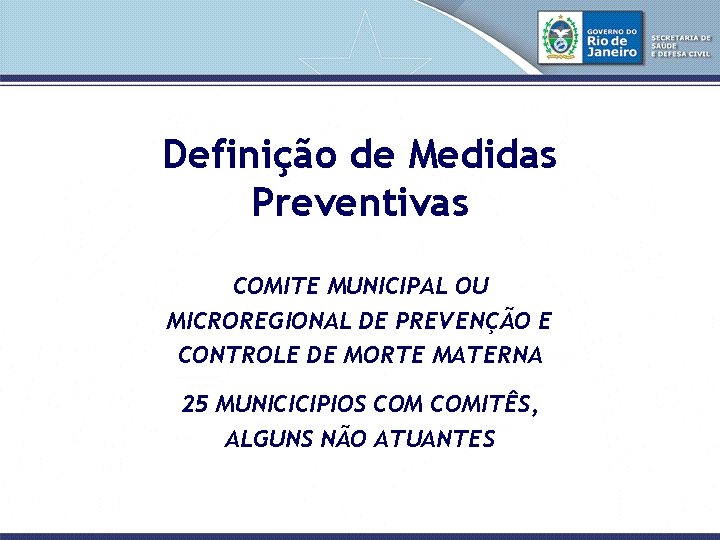 GOVERNO DO
Rio de
Janeiro

SECRETARIA DE
SAÚDE
E DEFESA CIVIL

Definição de Medidas Preventivas

COMITE MUNICIPAL OU MICROREGIONAL DE PREVENÇÃO E CONTROLE DE MORTE MATERNA

25 MUNICICIPIOS COM COMITÊS, ALGUNS NÃO ATUANTES